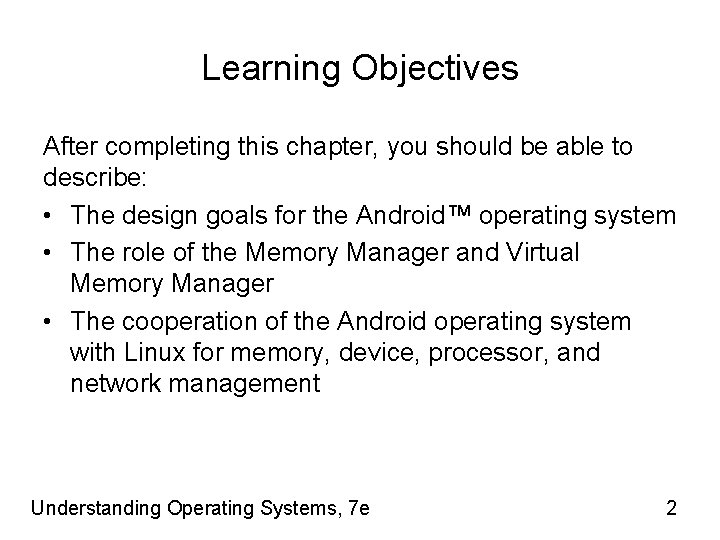 Learning Objectives

After completing this chapter, you should be able to describe:

• The design goals for the Android™ operating system
• The role of the Memory Manager and Virtual Memory Manager
• The cooperation of the Android operating system with Linux for memory, device, processor, and network management

Understanding Operating Systems, 7e

2